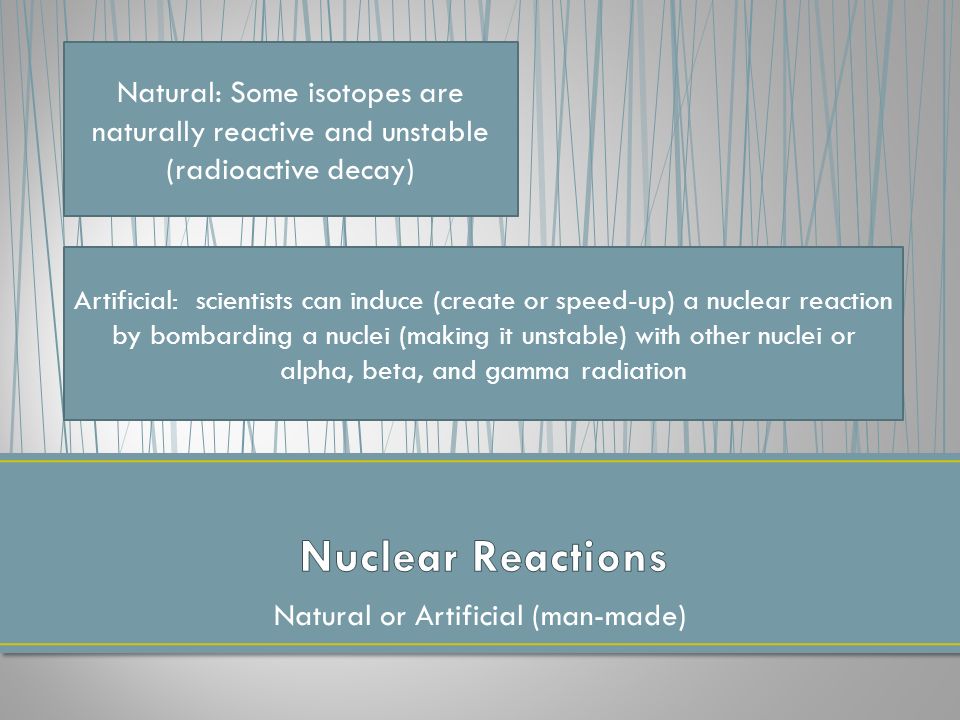 Natural: Some isotopes are naturally reactive and unstable (radioactive decay)

Artificial: scientists can induce (create or speed-up) a nuclear reaction by bombarding a nuclei (making it unstable) with other nuclei or alpha, beta, and gamma radiation

Nuclear Reactions

Natural or Artificial (man-made)